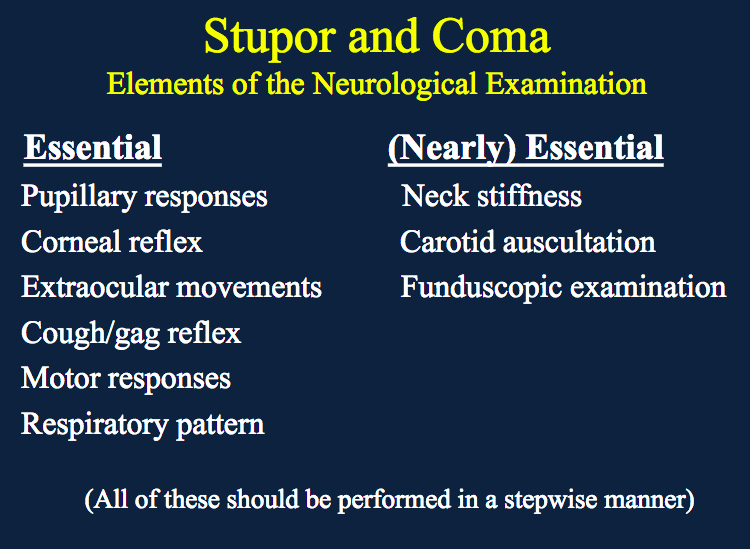 Stupor and Coma
Elements of the Neurological Examination

Essential
Pupillary responses
Corneal reflex
Extraocular movements
Cough/gag reflex
Motor responses
Respiratory pattern

(Nearly) Essential
Neck stiffness
Carotid auscultation
Funduscopic examination

(All of these should be performed in a stepwise manner)